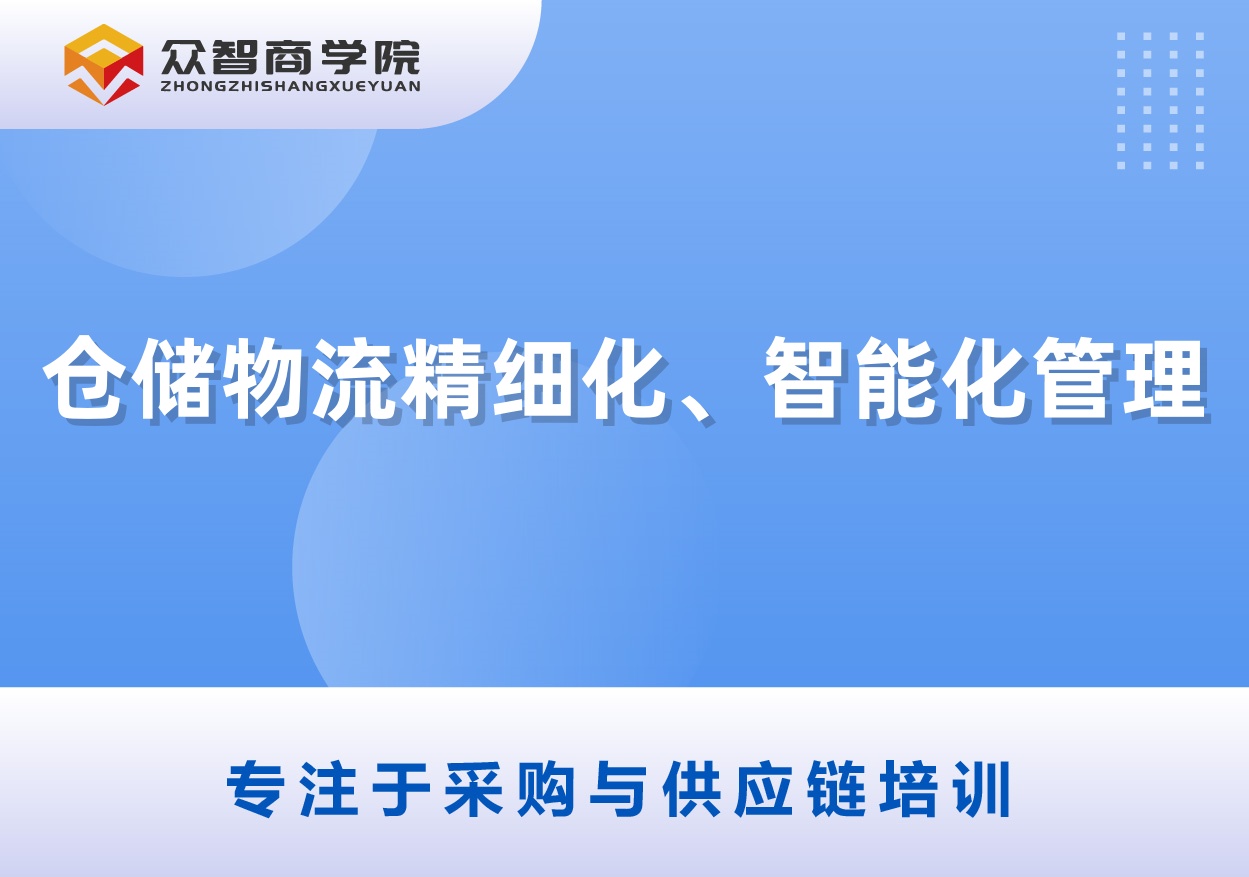 众智商学院
ZHONGZHISHANGXUEYUAN

仓储物流精细化、智能化管理

专注于采购与供应链培训